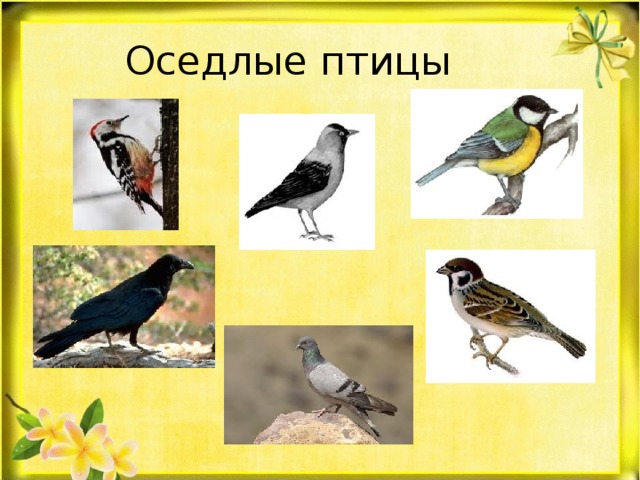 Оседлые птицы